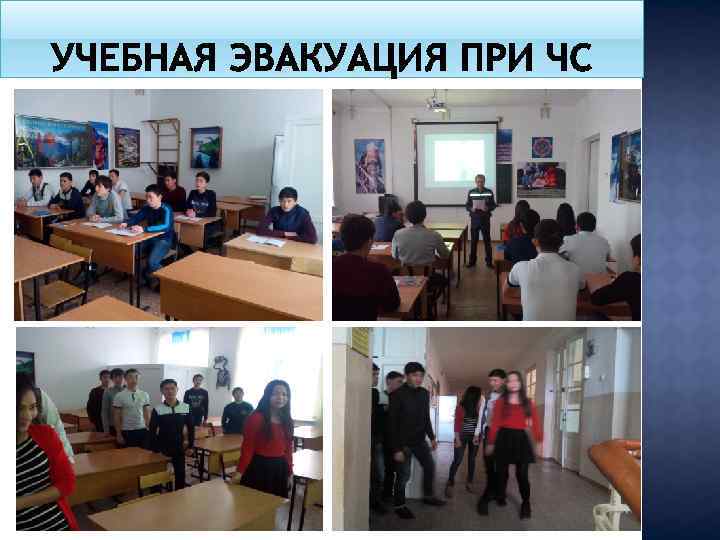 УЧЕБНАЯ ЭВАКУАЦИЯ ПРИ ЧС